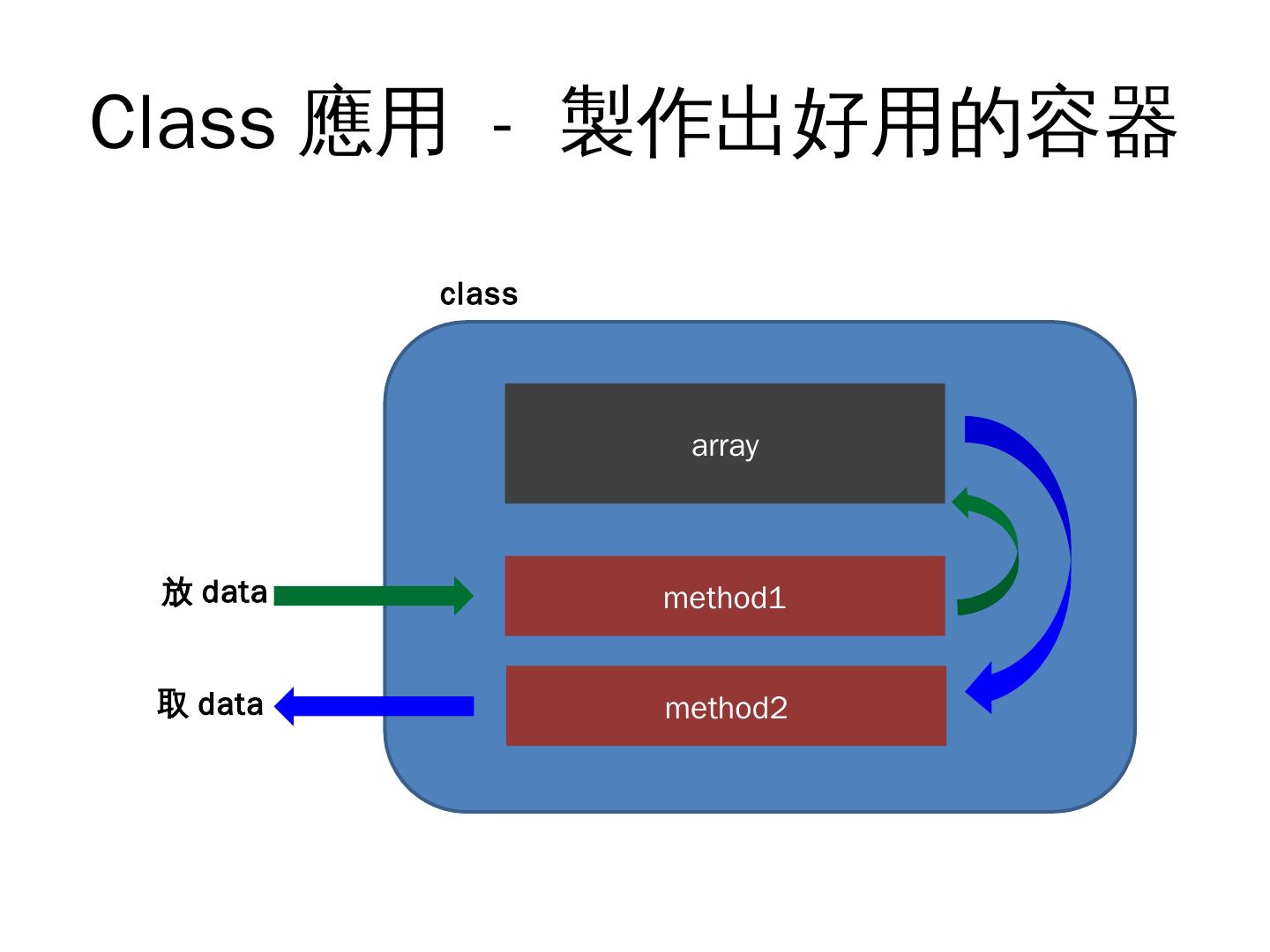 Class 應用 - 製作出好用的容器

class

array

放 data

method1

取 data

method2